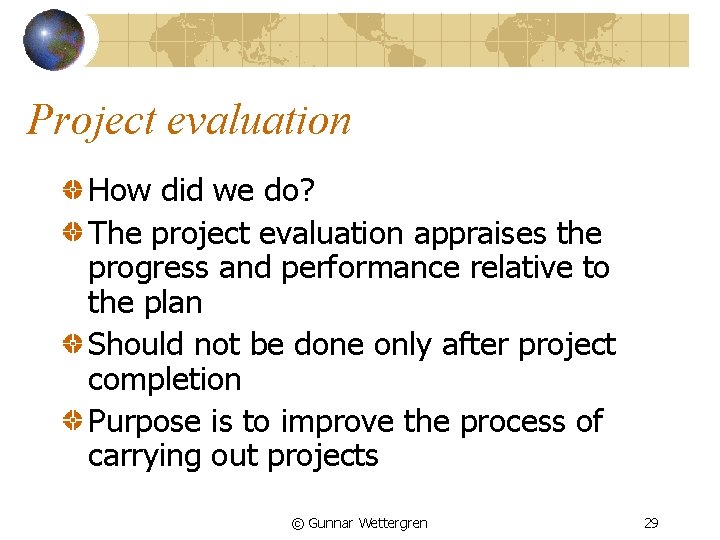 Project evaluation

How did we do?

The project evaluation appraises the progress and performance relative to the plan

Should not be done only after project completion

Purpose is to improve the process of carrying out projects

© Gunnar Wettergren

29